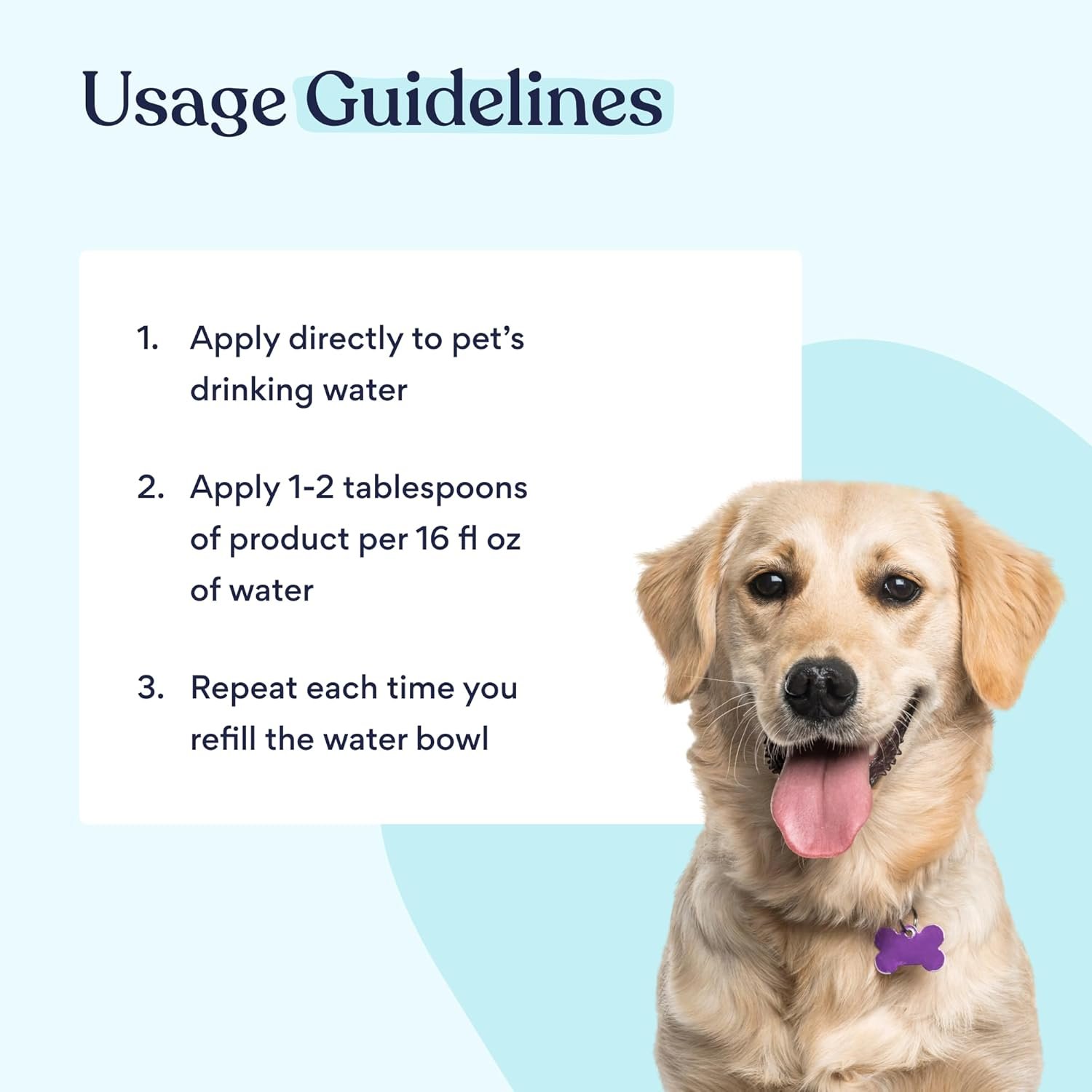 Usage Guidelines

1. Apply directly to pet’s drinking water

2. Apply 1-2 tablespoons of product per 16 fl oz of water

3. Repeat each time you refill the water bowl